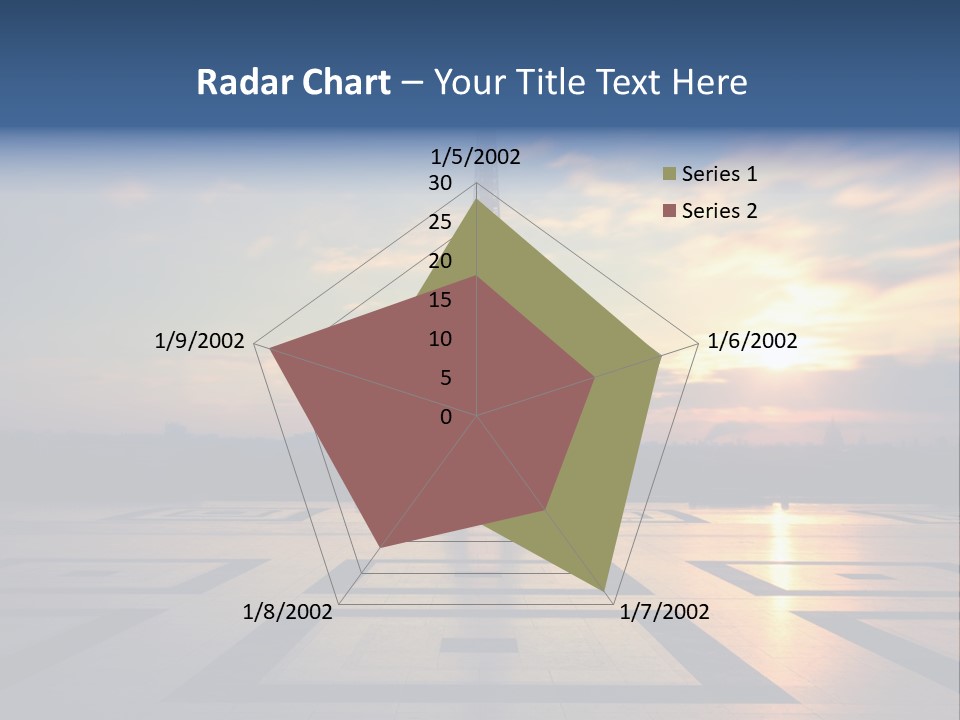 Radar Chart – Your Title Text Here

1/5/2002
30
25
20
15
10
5
0

Series 1
Series 2

1/6/2002
1/7/2002
1/8/2002
1/9/2002